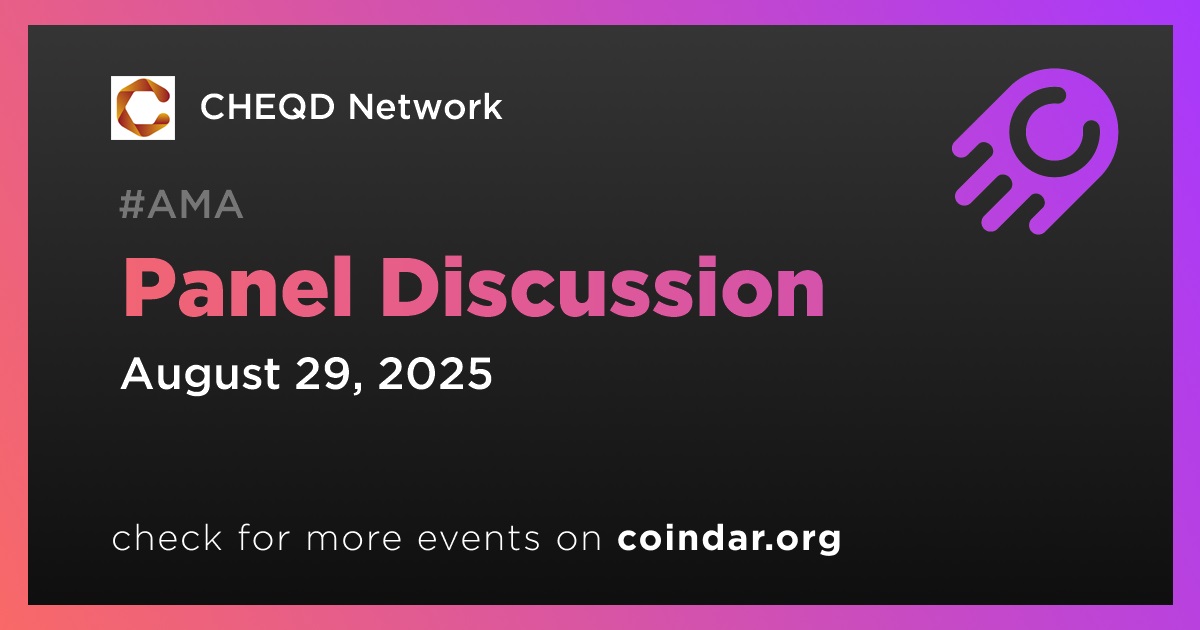 CHEQD Network

#AMA

Panel Discussion

August 29, 2025

check for more events on coindar.org